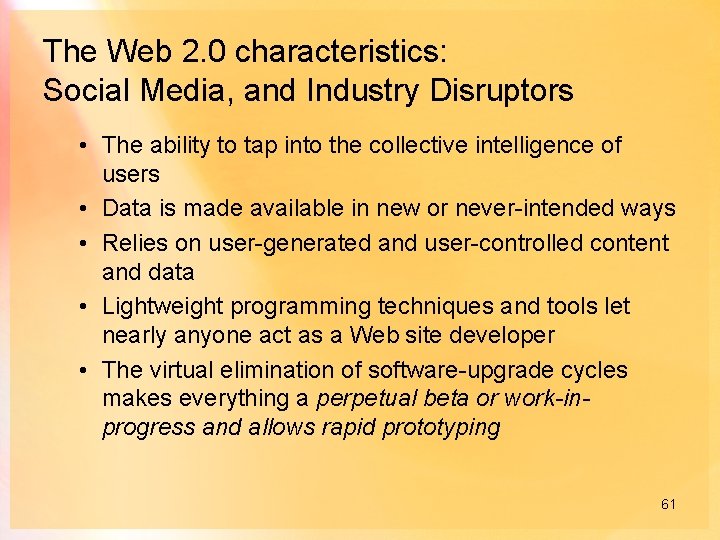 The Web 2.0 characteristics:
Social Media, and Industry Disruptors

• The ability to tap into the collective intelligence of users
• Data is made available in new or never-intended ways
• Relies on user-generated and user-controlled content and data
• Lightweight programming techniques and tools let nearly anyone act as a Web site developer
• The virtual elimination of software-upgrade cycles makes everything a perpetual beta or work-in-progress and allows rapid prototyping

61